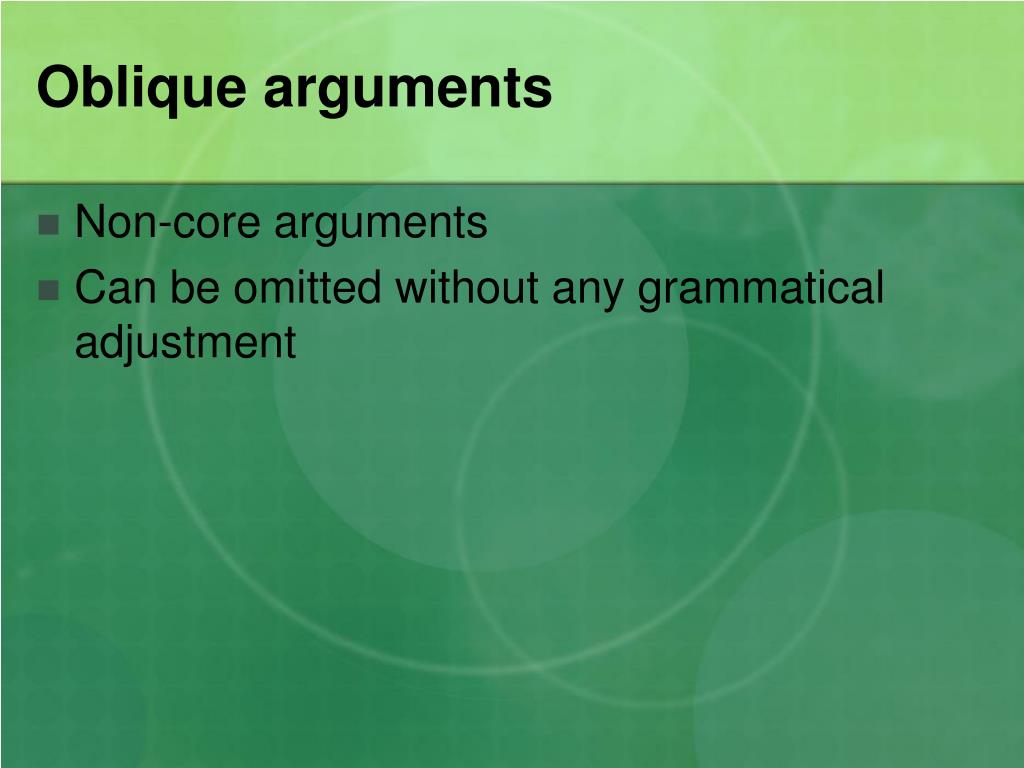 Oblique arguments

- Non-core arguments
- Can be omitted without any grammatical adjustment